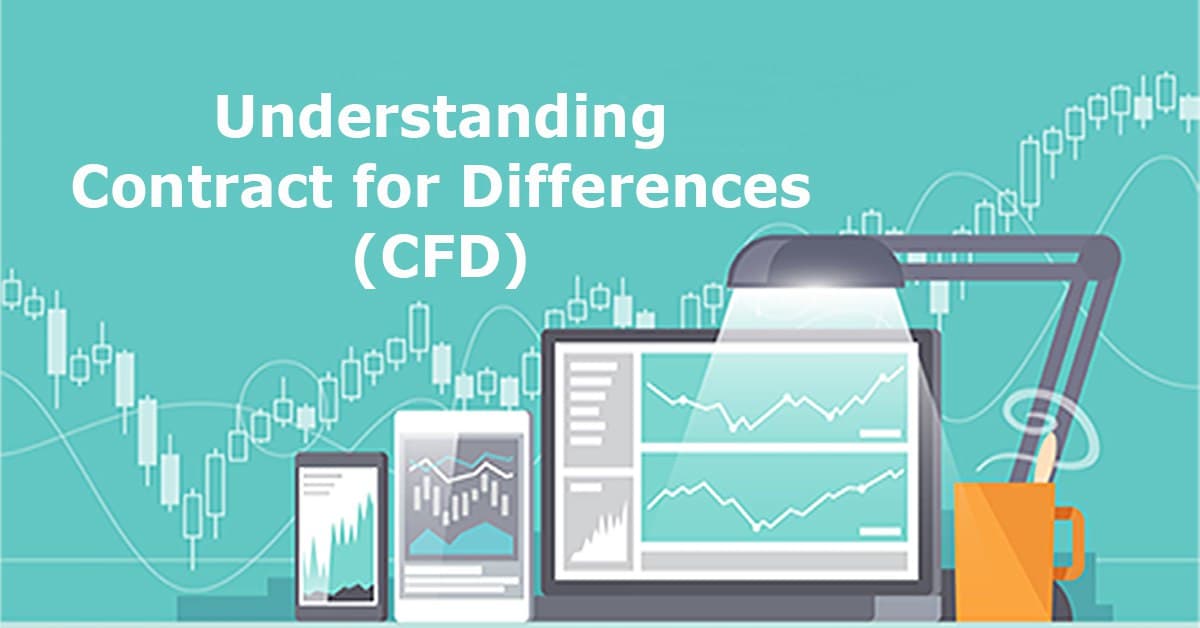 Understanding Contract for Differences (CFD)